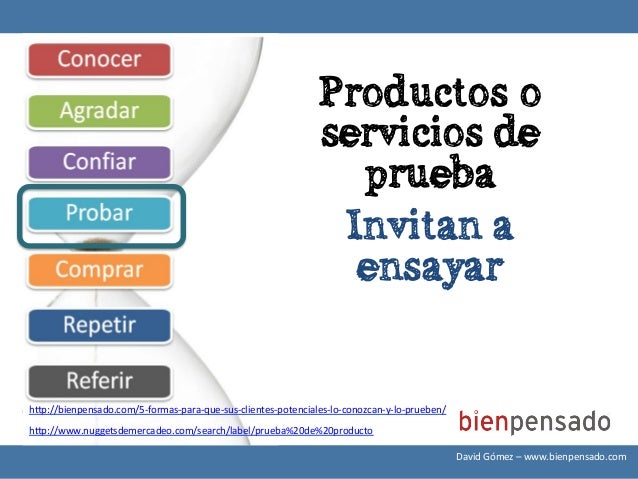 Conocer
Agradar
Confiar
Probar
Comprar
Repetir
Referir

Productos o servicios de prueba

Invitan a ensayar

http://bienpensado.com/5-formas-para-que-sus-clientes-potenciales-lo-conozcan-y-lo-prueben/

http://www.nuggetsdemercadeo.com/search/label/prueba%20de%20producto

bienpensado

David Gómez – www.bienpensado.com